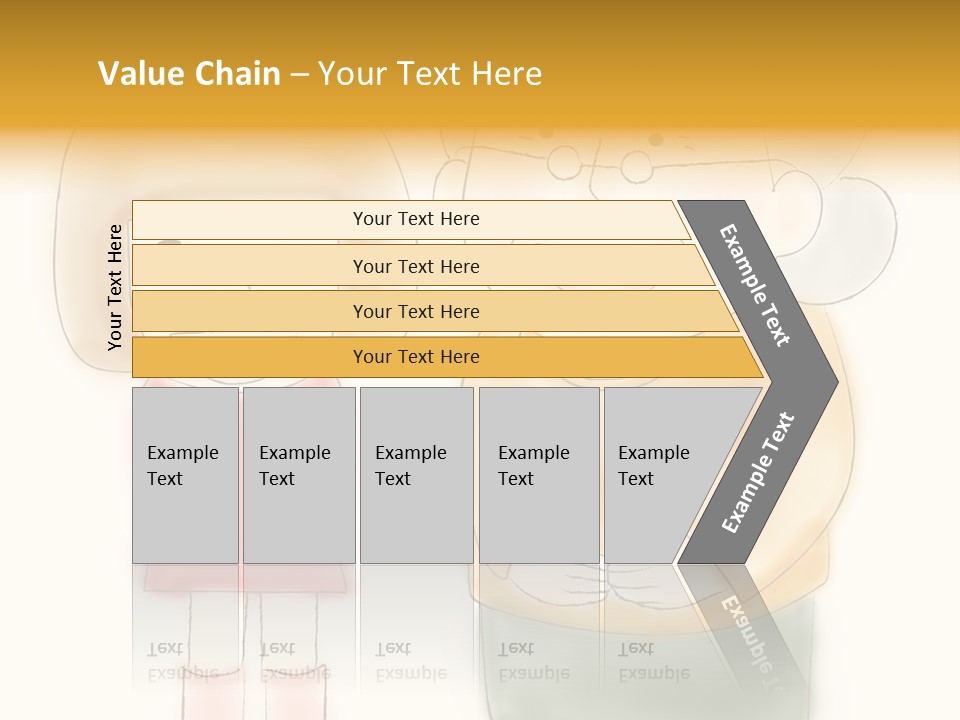 Value Chain – Your Text Here

Your Text Here

Your Text Here

Your Text Here

Your Text Here

Your Text Here

Example Text

Example Text

Example Text

Example Text

Example Text

Example Text

Example Text